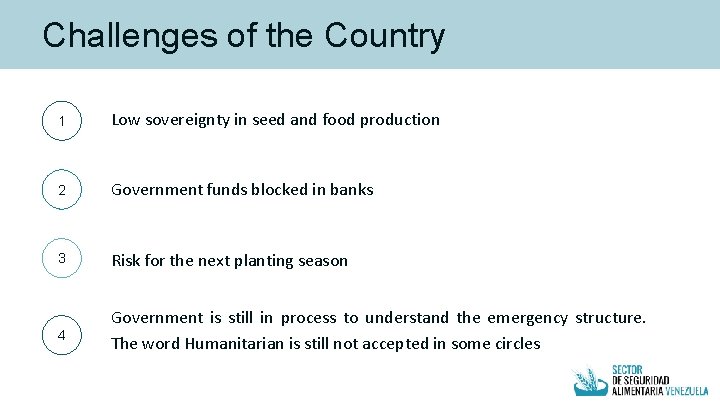 Challenges of the Country

1

Low sovereignty in seed and food production

2

Government funds blocked in banks

3

Risk for the next planting season

4

Government is still in process to understand the emergency structure. The word Humanitarian is still not accepted in some circles

SECTOR DE SEGURIDAD ALIMENTARIA VENEZUELA